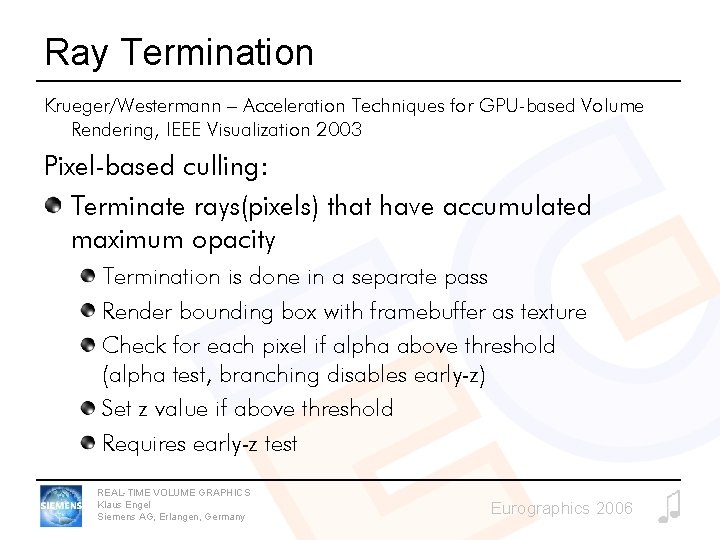 Ray Termination

Krueger/Westermann – Acceleration Techniques for GPU-based Volume Rendering, IEEE Visualization 2003

Pixel-based culling:

Terminate rays(pixels) that have accumulated maximum opacity

Termination is done in a separate pass

Render bounding box with framebuffer as texture

Check for each pixel if alpha above threshold (alpha test, branching disables early-z)

Set z value if above threshold

Requires early-z test

SIEMENS

REAL-TIME VOLUME GRAPHICS
Klaus Engel
Siemens AG, Erlangen, Germany

Eurographics 2006